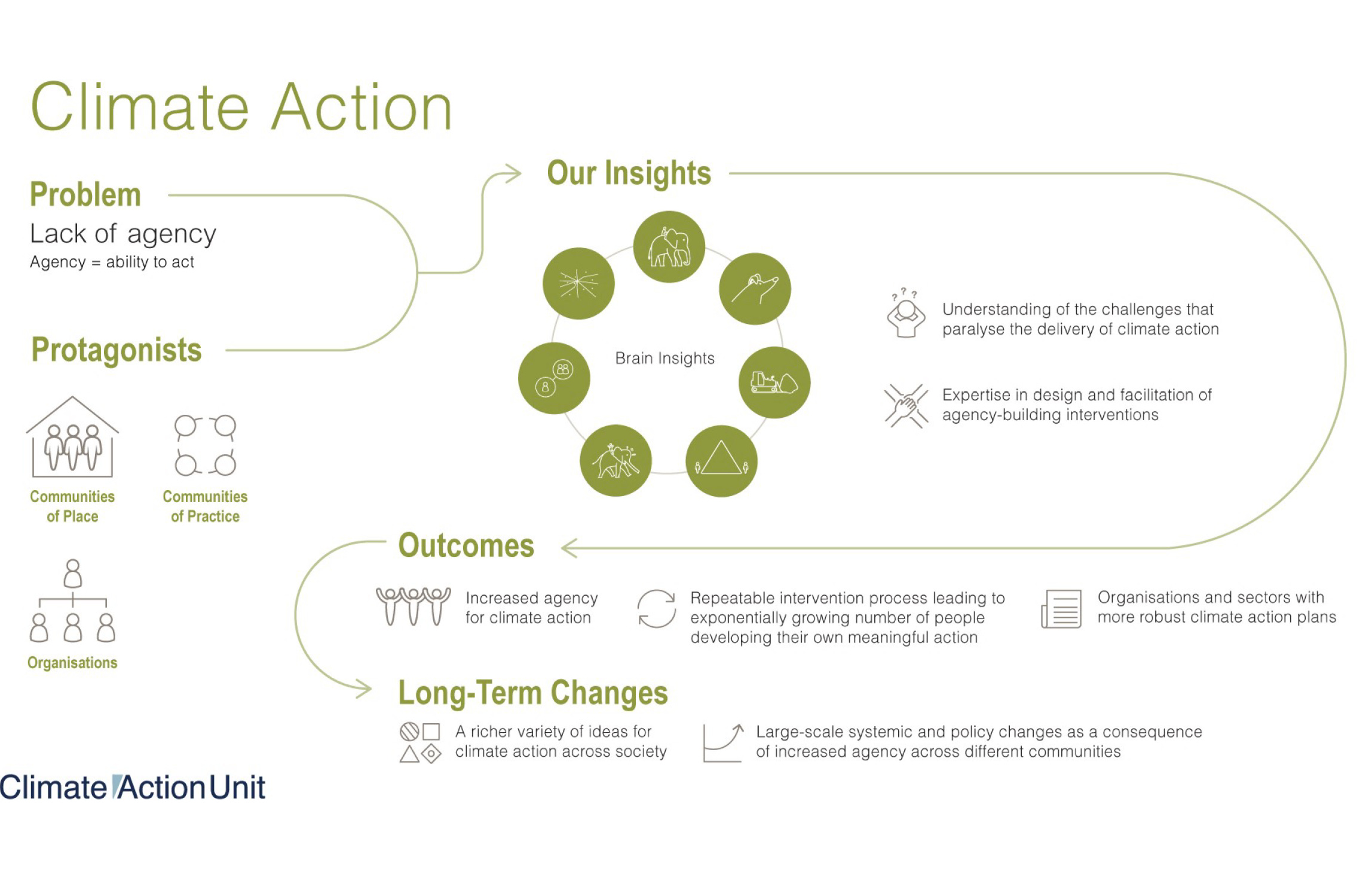 Climate Action

Problem
Lack of agency
Agency = ability to act

Protagonists

Communities of Place

Communities of Practice

Organisations

Our Insights

Brain Insights

Understanding of the challenges that paralyse the delivery of climate action

Expertise in design and facilitation of agency-building interventions

Outcomes

Increased agency for climate action

Repeatable intervention process leading to exponentially growing number of people developing their own meaningful action

Organisations and sectors with more robust climate action plans

Long-Term Changes

A richer variety of ideas for climate action across society

Large-scale systemic and policy changes as a consequence of increased agency across different communities

Climate Action Unit